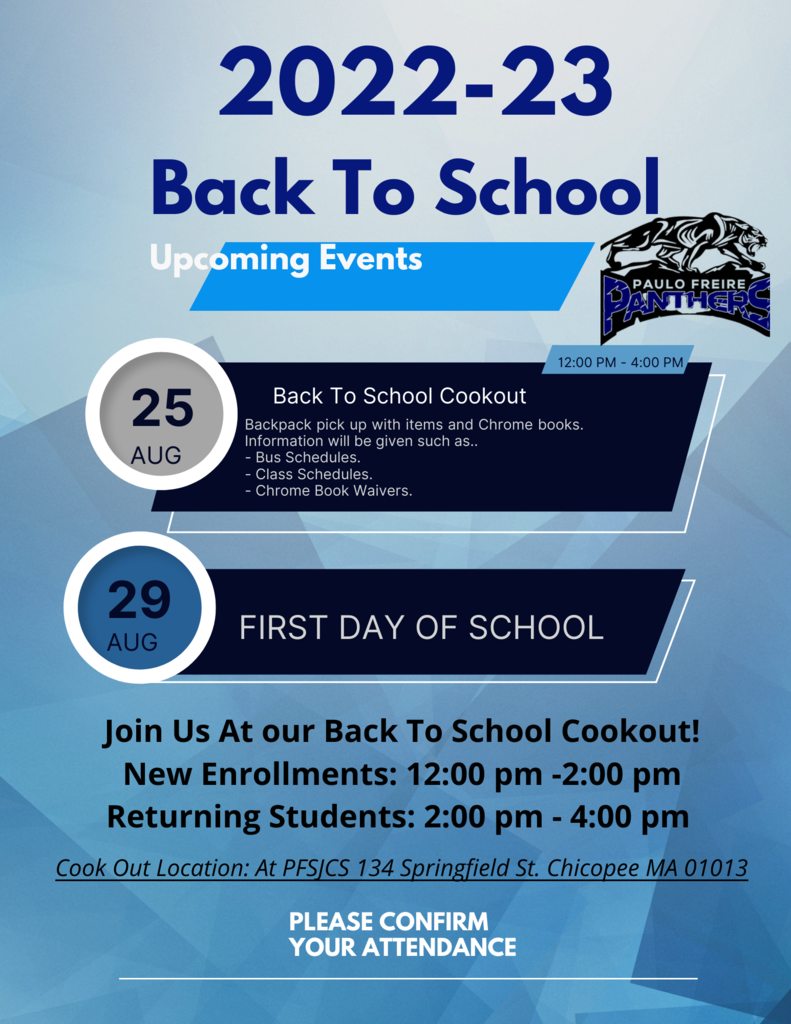 2022-23
Back To School

Upcoming Events

PAULO FREIRE
PANTHERS

12:00 PM - 4:00 PM

25
AUG

Back To School Cookout

Backpack pick up with items and Chrome books. Information will be given such as..
- Bus Schedules.
- Class Schedules.
- Chrome Book Waivers.

29
AUG

FIRST DAY OF SCHOOL

Join Us At our Back To School Cookout!
New Enrollments: 12:00 pm -2:00 pm
Returning Students: 2:00 pm - 4:00 pm

Cook Out Location: At PFSJCS 134 Springfield St. Chicopee MA 01013

PLEASE CONFIRM
YOUR ATTENDANCE